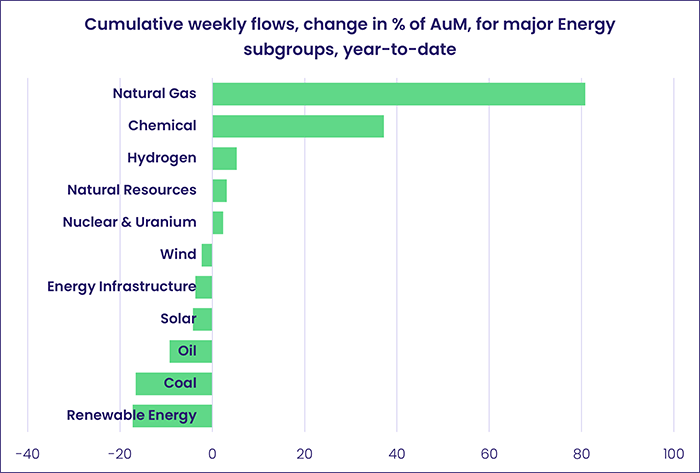 Cumulative weekly flows, change in % of AuM, for major Energy subgroups, year-to-date

Natural Gas
Chemical
Hydrogen
Natural Resources
Nuclear & Uranium
Wind
Energy Infrastructure
Solar
Oil
Coal
Renewable Energy

-40 -20 0 20 40 60 80 100